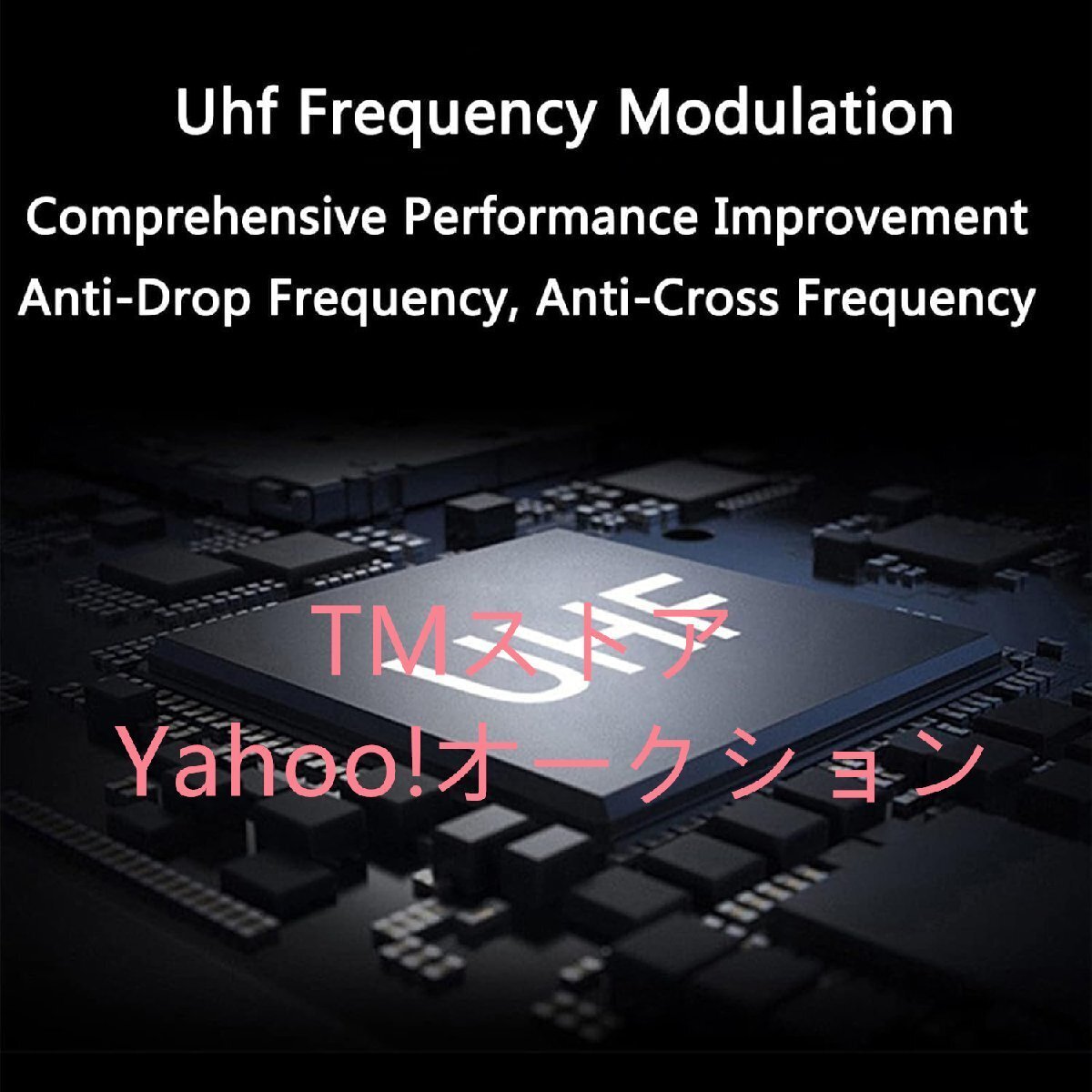 Uhf Frequency Modulation

Comprehensive Performance Improvement

Anti-Drop Frequency, Anti-Cross Frequency

UHF

TMストア
Yahoo!オークション